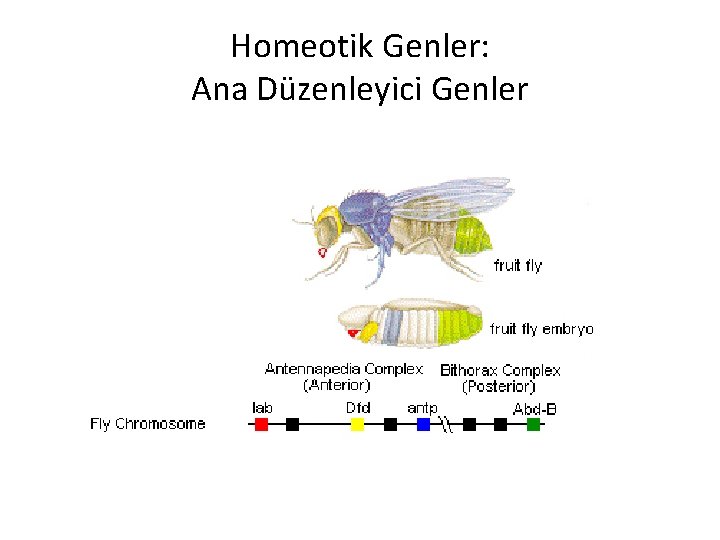 Homeotik Genler:
Ana Düzenleyici Genler

fruit fly

fruit fly embryo

Antennapedia Complex
(Anterior)

Bithorax Complex
(Posterior)

Fly Chromosome

lab

Dfd

antp

Abd-B